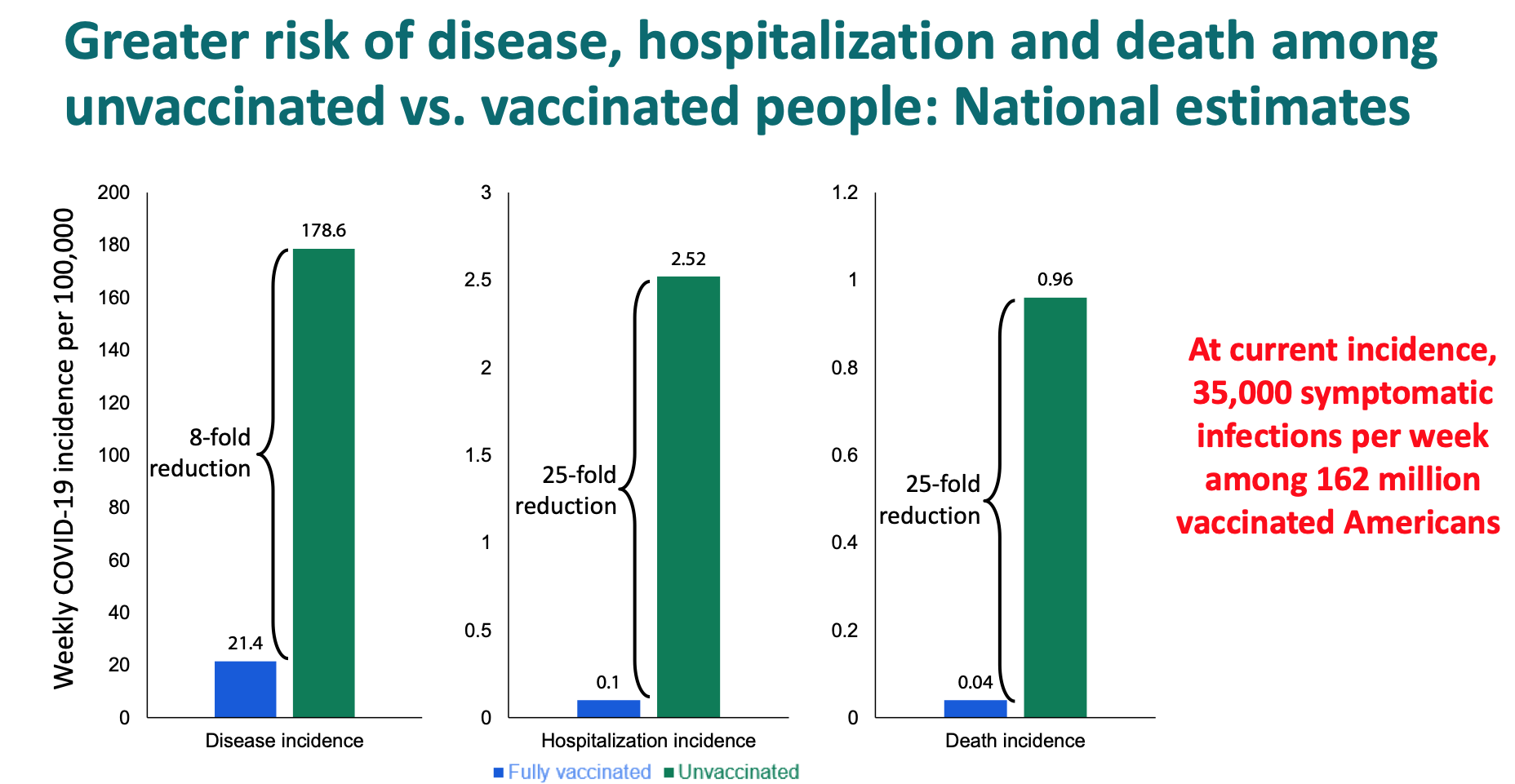 Greater risk of disease, hospitalization and death among unvaccinated vs. vaccinated people: National estimates

Weekly COVID-19 incidence per 100,000

200
180
160
140
120
100
80
60
40
20
0

178.6
21.4
8-fold reduction
Disease incidence

3
2.5
2
1.5
1
0.5
0

2.52
0.1
25-fold reduction
Hospitalization incidence

1.2
1
0.8
0.6
0.4
0.2
0

0.96
0.04
25-fold reduction
Death incidence

Fully vaccinated Unvaccinated

At current incidence, 35,000 symptomatic infections per week among 162 million vaccinated Americans